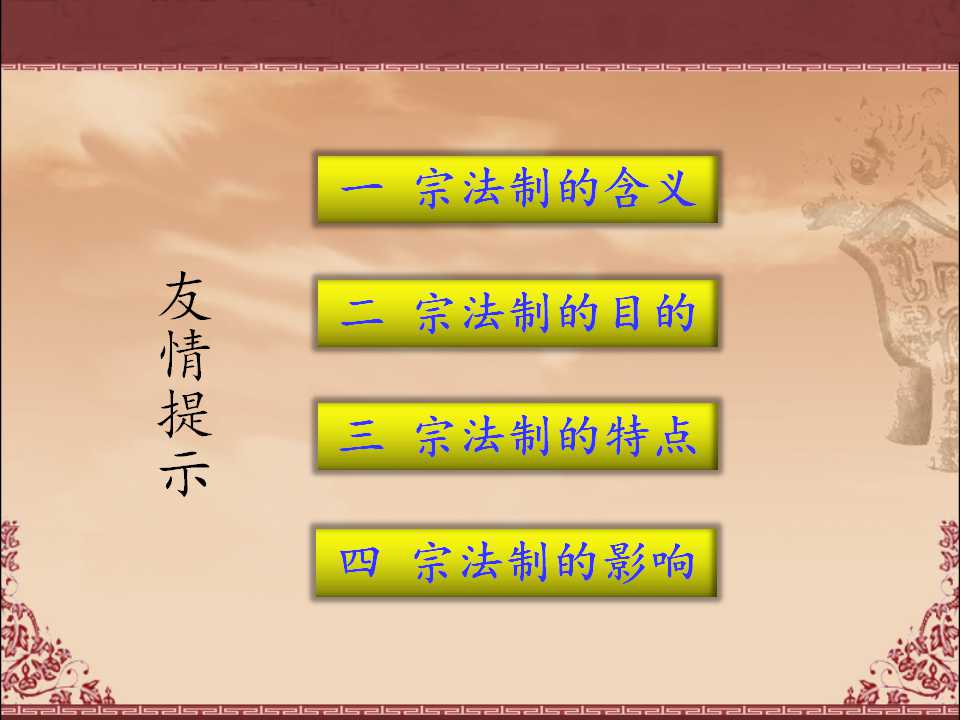 友情提示

一 宗法制的含义

二 宗法制的目的

三 宗法制的特点

四 宗法制的影响